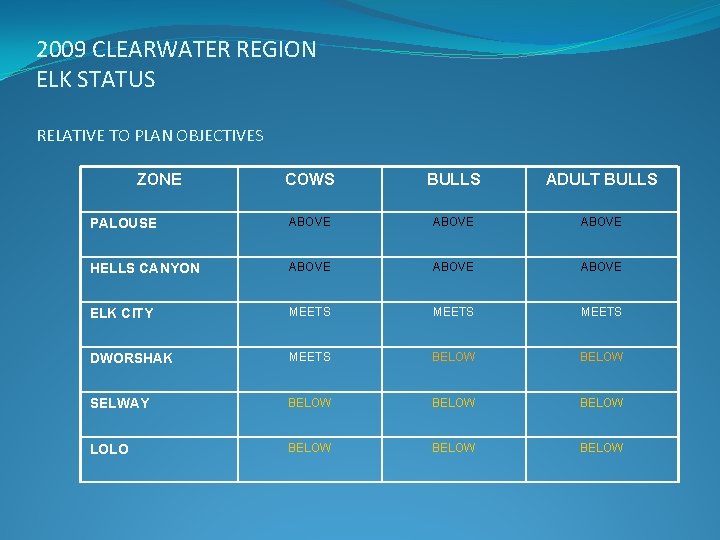 2009 CLEARWATER REGION
ELK STATUS

RELATIVE TO PLAN OBJECTIVES

| ZONE | COWS | BULLS | ADULT BULLS |
|---|---|---|---|
| PALOUSE | ABOVE | ABOVE | ABOVE |
| HELLS CANYON | ABOVE | ABOVE | ABOVE |
| ELK CITY | MEETS | MEETS | MEETS |
| DWORSHAK | MEETS | BELOW | BELOW |
| SELWAY | BELOW | BELOW | BELOW |
| LOLO | BELOW | BELOW | BELOW |